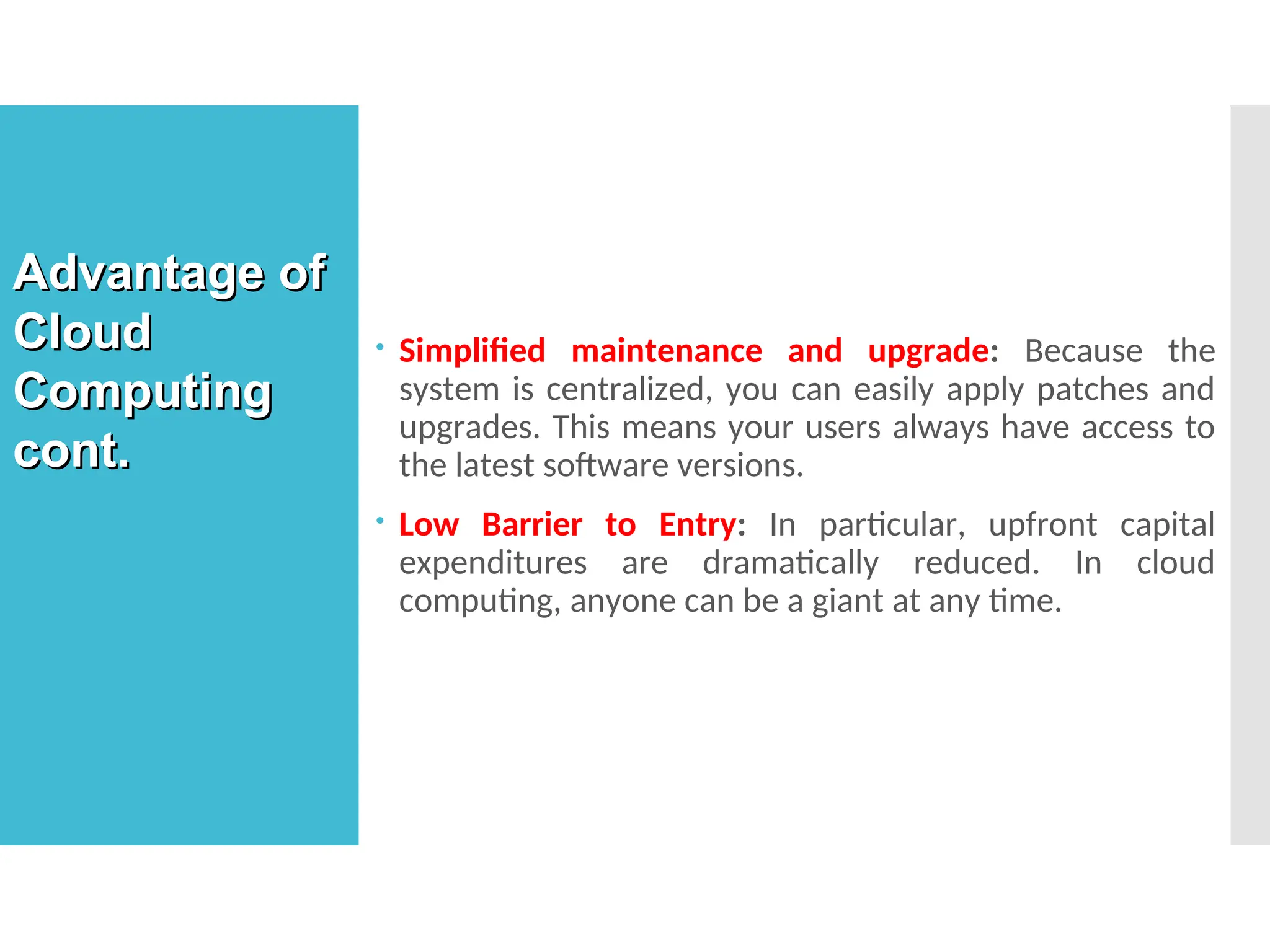 Advantage of Cloud Computing cont.

• Simplified maintenance and upgrade: Because the system is centralized, you can easily apply patches and upgrades. This means your users always have access to the latest software versions.

• Low Barrier to Entry: In particular, upfront capital expenditures are dramatically reduced. In cloud computing, anyone can be a giant at any time.